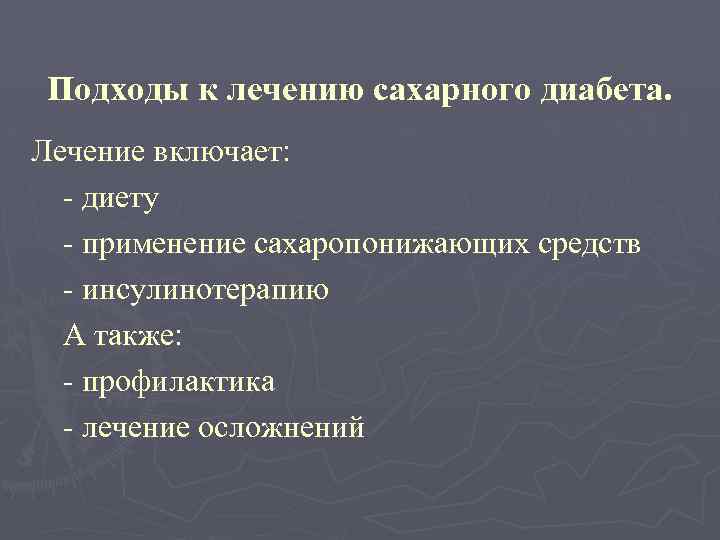 Подходы к лечению сахарного диабета.

Лечение включает:

- диету

- применение сахаропонижающих средств

- инсулинотерапию

А также:

- профилактика

- лечение осложнений